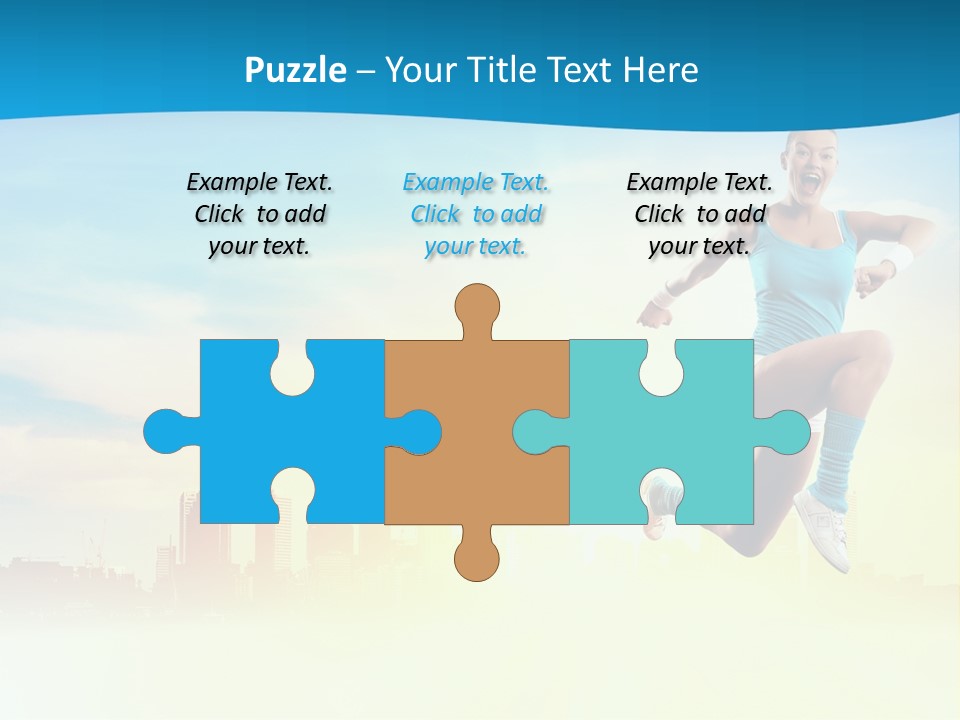 Puzzle – Your Title Text Here

Example Text. Click to add your text.

Example Text. Click to add your text.

Example Text. Click to add your text.